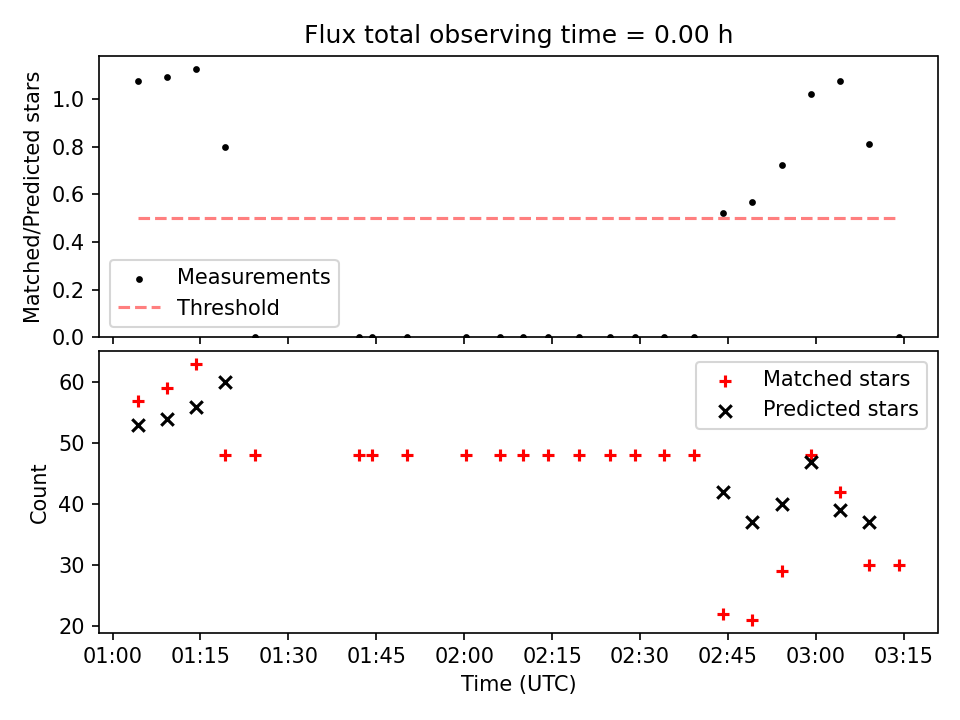 Flux total observing time = 0.00 h

Matched/Predicted stars

1.0
0.8
0.6
0.4
0.2
0.0

Measurements
Threshold

Count

60
50
40
30
20

Matched stars
Predicted stars

01:00 01:15 01:30 01:45 02:00 02:15 02:30 02:45 03:00 03:15

Time (UTC)